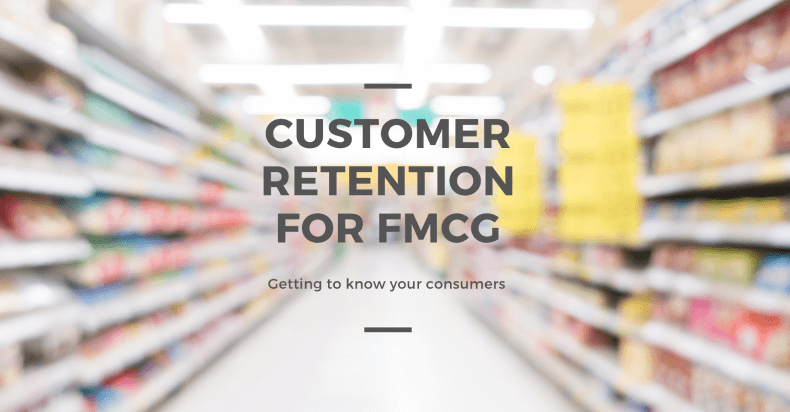 CUSTOMER RETENTION FOR FMCG

Getting to know your consumers